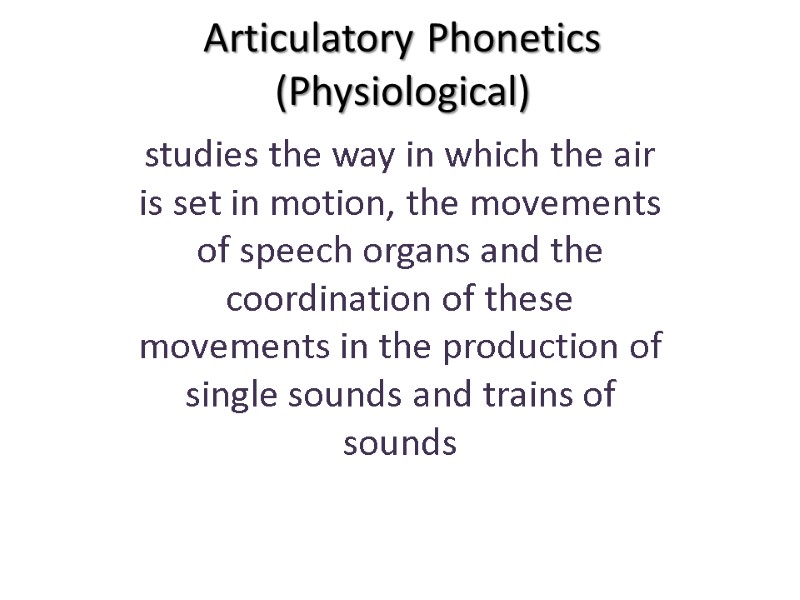 Articulatory Phonetics (Physiological)

studies the way in which the air is set in motion, the movements of speech organs and the coordination of these movements in the production of single sounds and trains of sounds